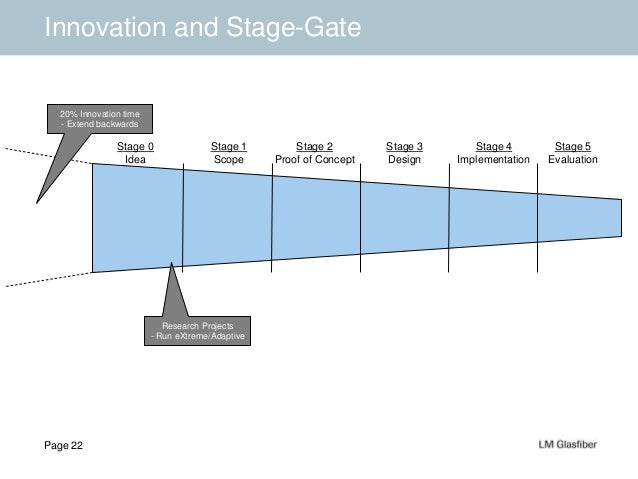 Innovation and Stage-Gate

20% Innovation time
- Extend backwards

Stage 0
Idea

Stage 1
Scope

Stage 2
Proof of Concept

Stage 3
Design

Stage 4
Implementation

Stage 5
Evaluation

Research Projects
- Run eXtreme/Adaptive

Page 22

LM Glasfiber